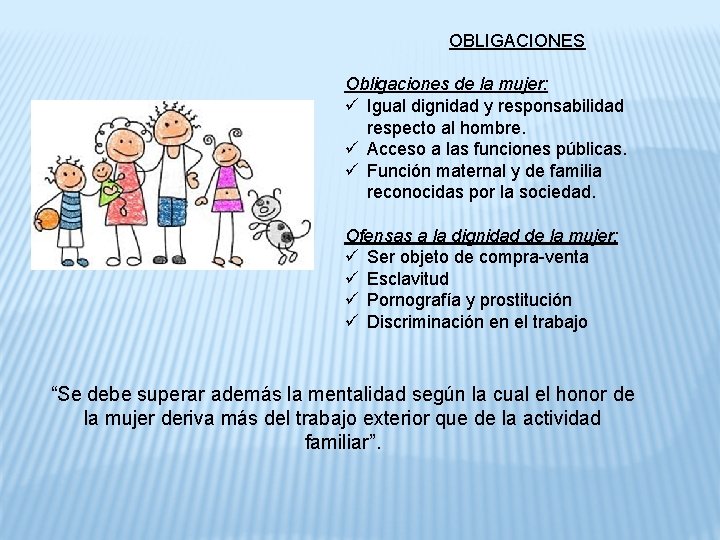 OBLIGACIONES

Obligaciones de la mujer:
✓ Igual dignidad y responsabilidad respecto al hombre.
✓ Acceso a las funciones públicas.
✓ Función maternal y de familia reconocidas por la sociedad.

Ofensas a la dignidad de la mujer:
✓ Ser objeto de compra-venta
✓ Esclavitud
✓ Pornografía y prostitución
✓ Discriminación en el trabajo

“Se debe superar además la mentalidad según la cual el honor de la mujer deriva más del trabajo exterior que de la actividad familiar”.